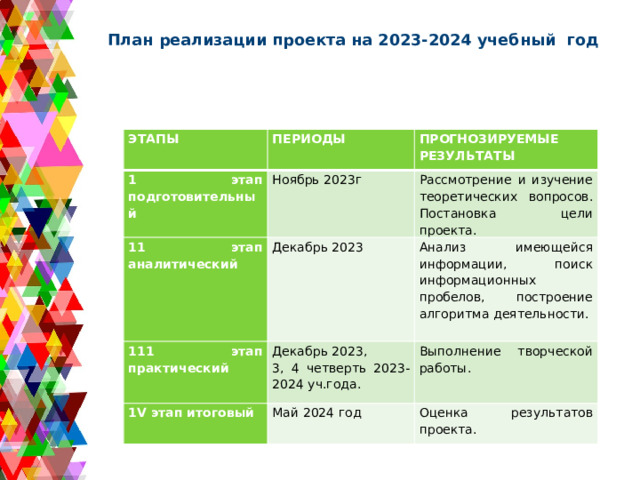 План реализации проекта на 2023-2024 учебный год

| ЭТАПЫ | ПЕРИОДЫ | ПРОГНОЗИРУЕМЫЕ РЕЗУЛЬТАТЫ |
|---|---|---|
| 1 этап подготовительный | Ноябрь 2023г | Рассмотрение и изучение теоретических вопросов. Постановка цели проекта. |
| 11 этап аналитический | Декабрь 2023 | Анализ имеющейся информации, поиск информационных пробелов, построение алгоритма деятельности. |
| 111 этап практический | Декабрь 2023, 3, 4 четверть 2023-2024 уч.года. | Выполнение творческой работы. |
| 1V этап итоговый | Май 2024 год | Оценка результатов проекта. |